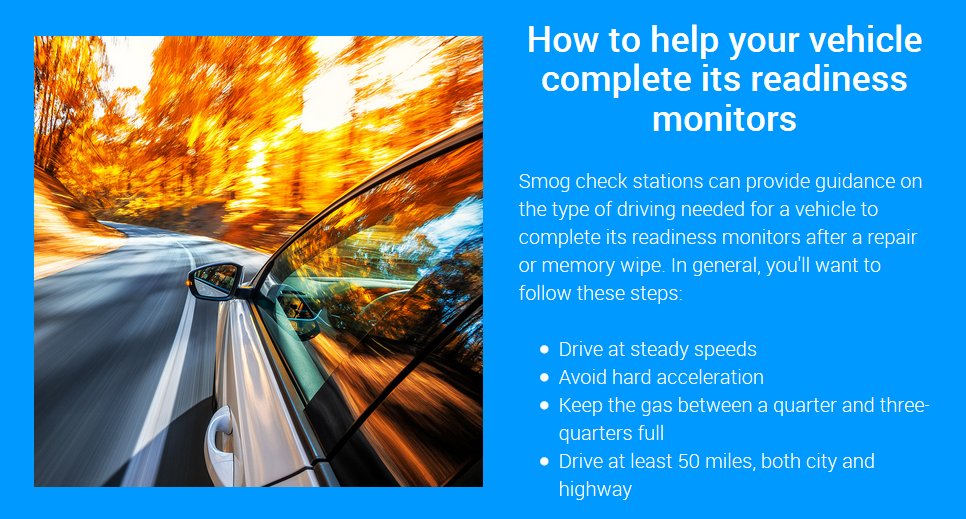 How to help your vehicle complete its readiness monitors

Smog check stations can provide guidance on the type of driving needed for a vehicle to complete its readiness monitors after a repair or memory wipe. In general, you'll want to follow these steps:

- Drive at steady speeds
- Avoid hard acceleration
- Keep the gas between a quarter and three-quarters full
- Drive at least 50 miles, both city and highway